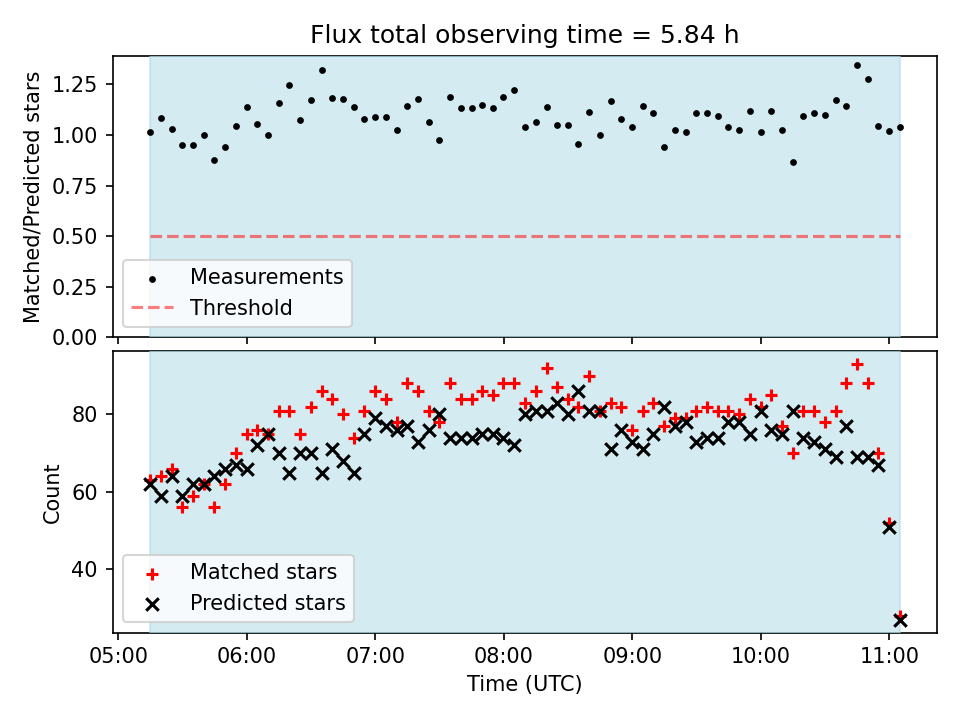 Flux total observing time = 5.84 h

Matched/Predicted stars

1.25
1.00
0.75
0.50
0.25
0.00

Measurements
Threshold

Count

80
60
40

Matched stars
Predicted stars

05:00 06:00 07:00 08:00 09:00 10:00 11:00
Time (UTC)